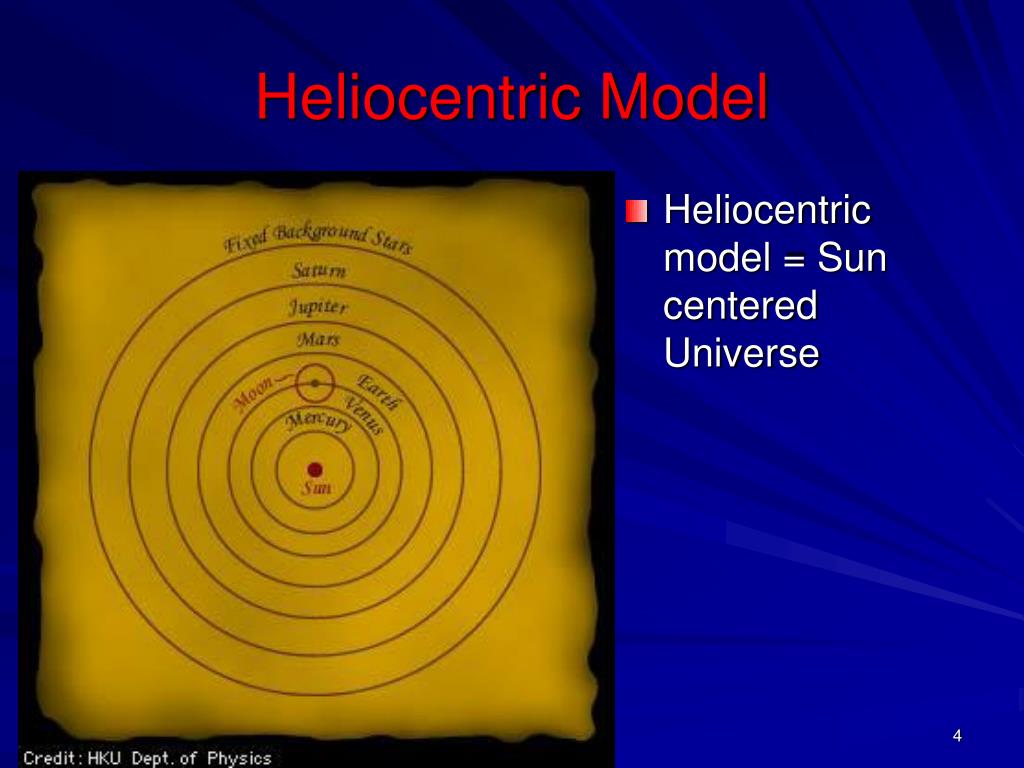 Heliocentric Model

Fixed Background Stars
Saturn
Jupiter
Mars
Moon
Earth
Venus
Mercury
Sun

Credit: HKU Dept. of Physics

Heliocentric model = Sun centered Universe

4